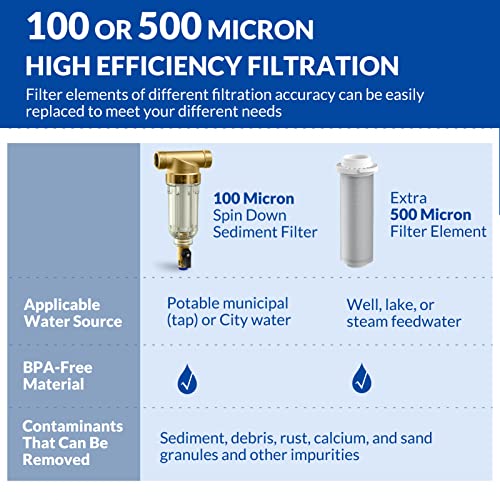 100 OR 500 MICRON
HIGH EFFICIENCY FILTRATION

Filter elements of different filtration accuracy can be easily replaced to meet your different needs

| | 100 Micron Spin Down Sediment Filter | Extra 500 Micron Filter Element |
|---|---|---|
| Applicable Water Source | Potable municipal (tap) or City water | Well, lake, or steam feedwater |
| BPA-Free Material | ✓ | ✓ |
| Contaminants That Can Be Removed | Sediment, debris, rust, calcium, and sand granules and other impurities | |